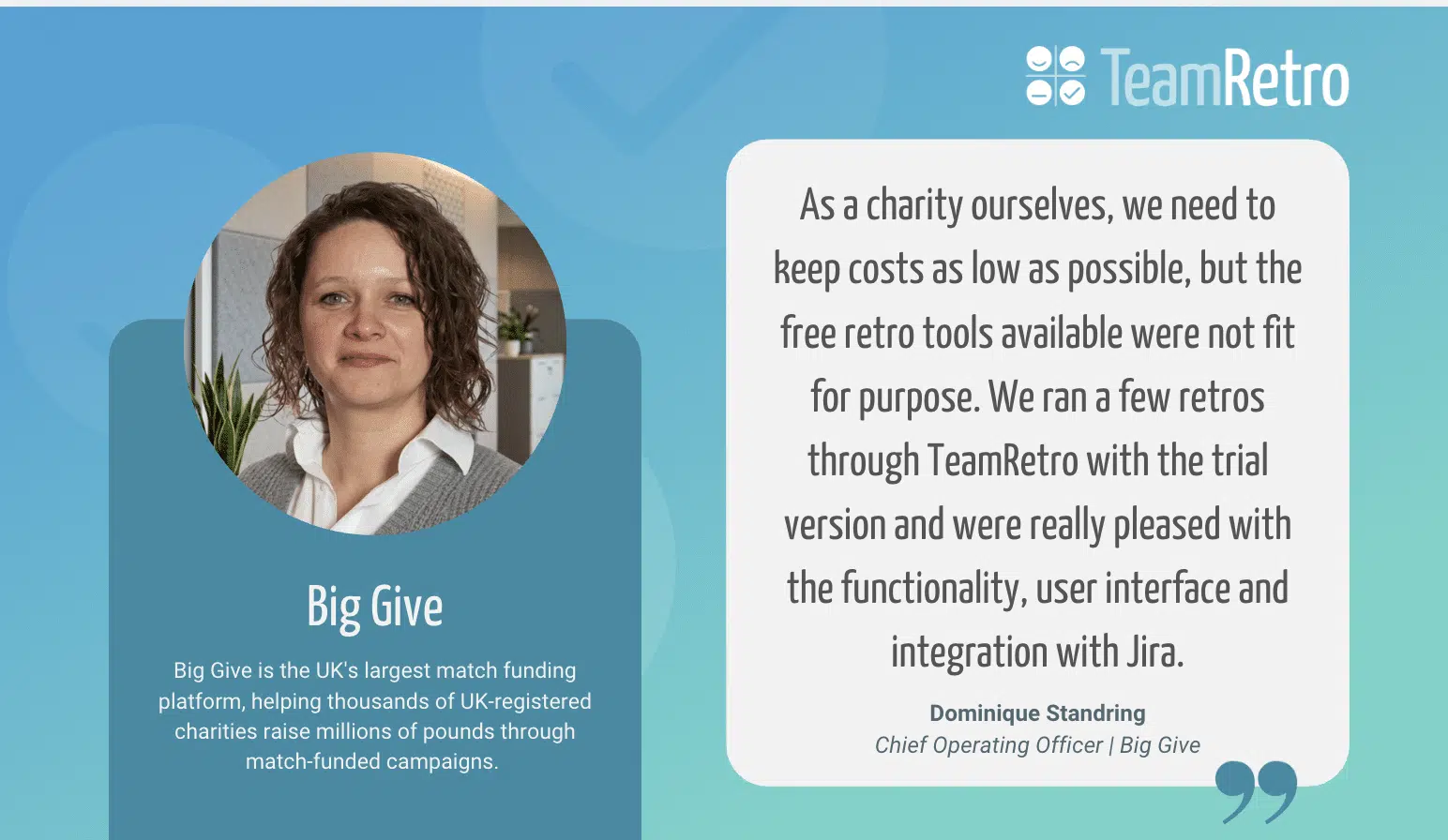 TeamRetro

Big Give

Big Give is the UK's largest match funding platform, helping thousands of UK-registered charities raise millions of pounds through match-funded campaigns.

As a charity ourselves, we need to keep costs as low as possible, but the free retro tools available were not fit for purpose. We ran a few retros through TeamRetro with the trial version and were really pleased with the functionality, user interface and integration with Jira.

Dominique Standring
Chief Operating Officer | Big Give